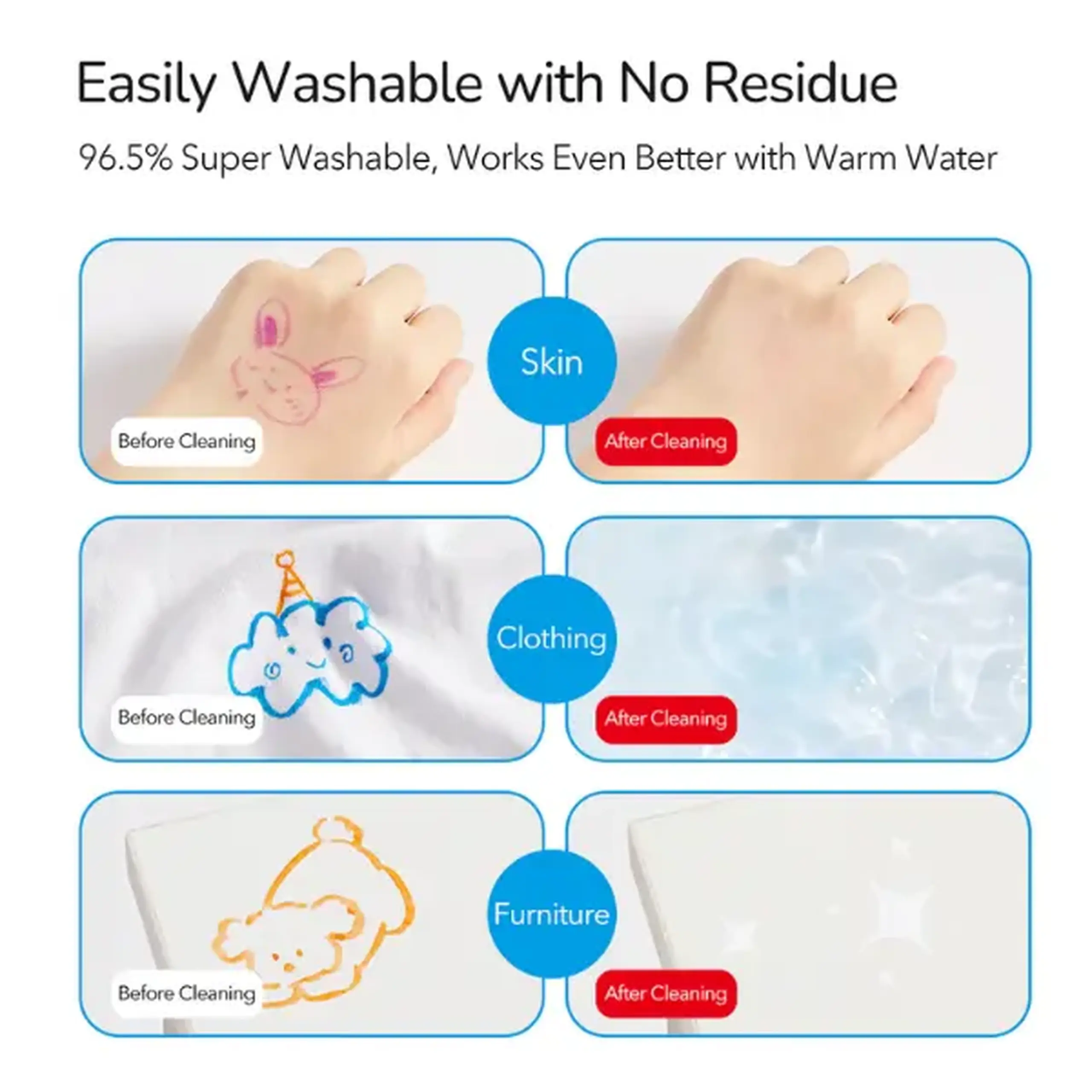 Easily Washable with No Residue

96.5% Super Washable, Works Even Better with Warm Water

Before Cleaning

Skin

After Cleaning

Before Cleaning

Clothing

After Cleaning

Before Cleaning

Furniture

After Cleaning